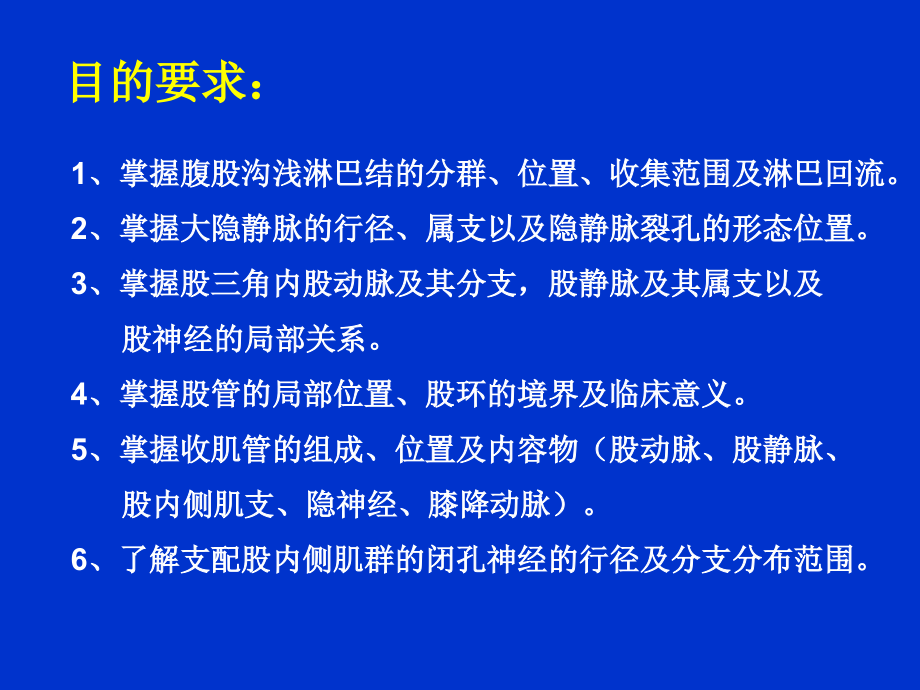 目的要求：

1、掌握腹股沟浅淋巴结的分群、位置、收集范围及淋巴回流。

2、掌握大隐静脉的行径、属支以及隐静脉裂孔的形态位置。

3、掌握股三角内股动脉及其分支，股静脉及其属支以及股神经的局部关系。

4、掌握股管的局部位置、股环的境界及临床意义。

5、掌握收肌管的组成、位置及内容物（股动脉、股静脉、股内侧肌支、隐神经、膝降动脉）。

6、了解支配股内侧肌群的闭孔神经的行径及分支分布范围。